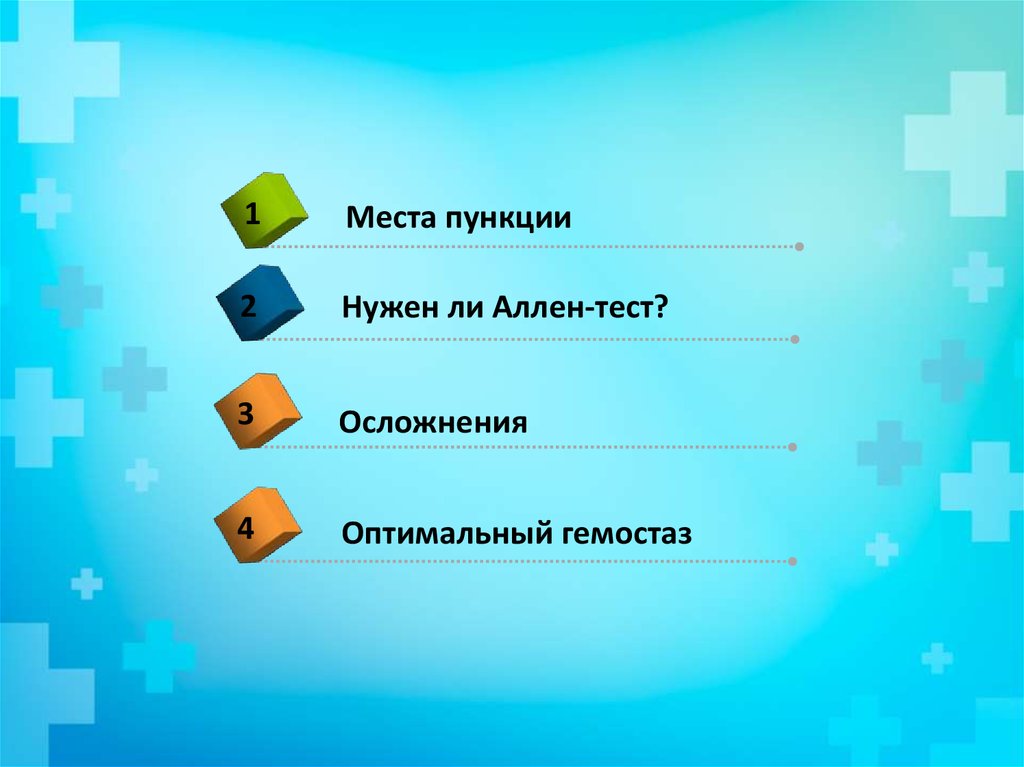 1 Места пункции

2 Нужен ли Аллен-тест?

3 Осложнения

4 Оптимальный гемостаз